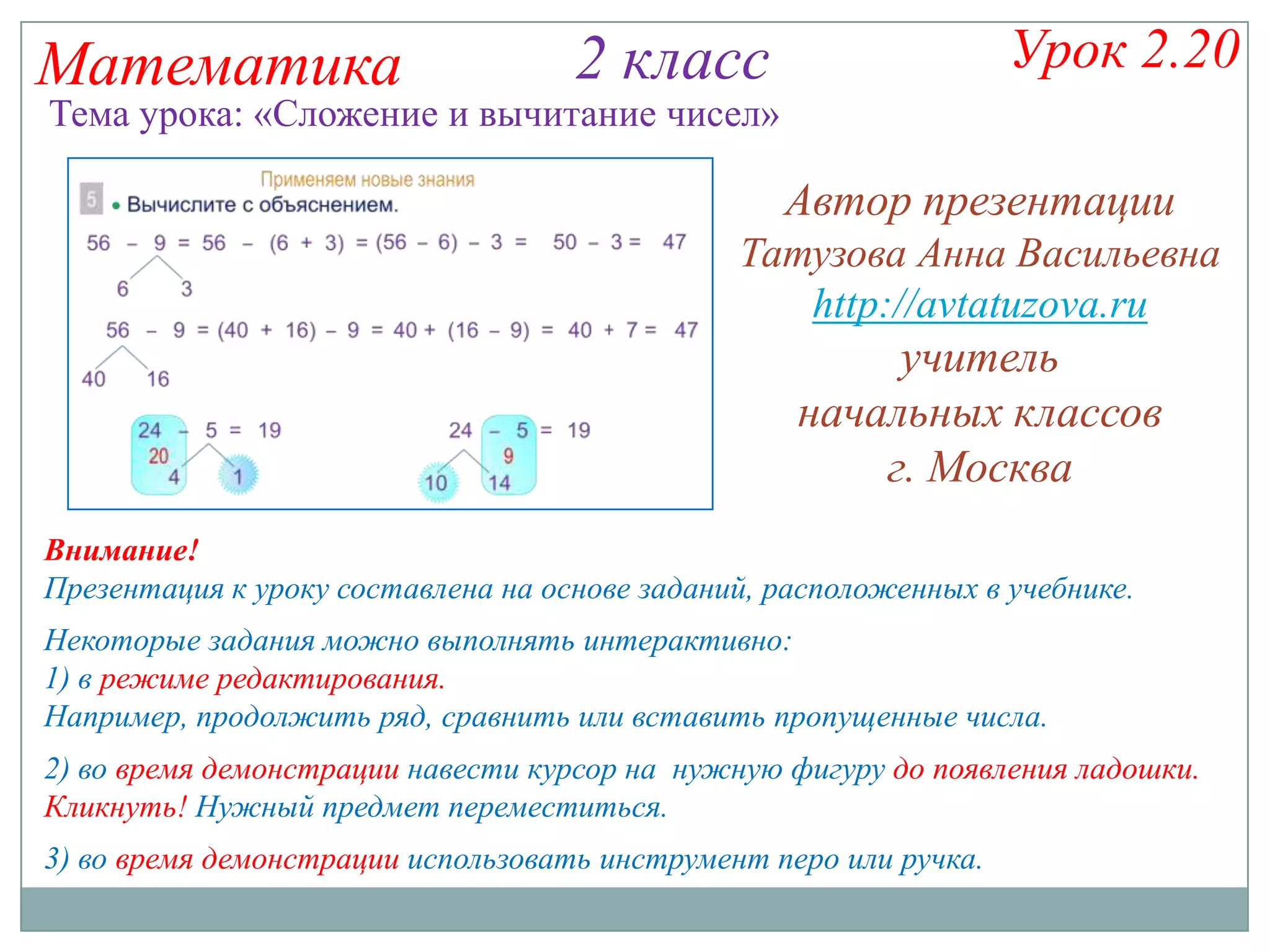 Математика 2 класс Урок 2.20

Тема урока: «Сложение и вычитание чисел»

Применяем новые знания

5 • Вычислите с объяснением.

$56 - 9 = 56 - (6 + 3) = (56 - 6) - 3 = 50 - 3 = 47$

6 3

$56 - 9 = (40 + 16) - 9 = 40 + (16 - 9) = 40 + 7 = 47$

40 16

$24 - 5 = 19$

20 4 1

$24 - 5 = 19$

9 10 14

Автор презентации Татузова Анна Васильевна http://avtatuzova.ru учитель начальных классов г. Москва

Внимание!
Презентация к уроку составлена на основе заданий, расположенных в учебнике.

Некоторые задания можно выполнять интерактивно:
1) в режиме редактирования.
Например, продолжить ряд, сравнить или вставить пропущенные числа.

2) во время демонстрации навести курсор на нужную фигуру до появления ладошки. Кликнуть! Нужный предмет переместиться.

3) во время демонстрации использовать инструмент перо или ручка.